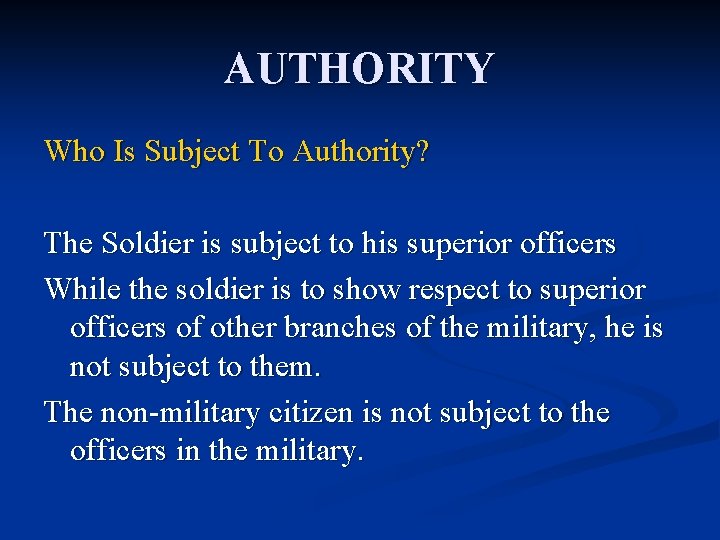 AUTHORITY

Who Is Subject To Authority?

The Soldier is subject to his superior officers

While the soldier is to show respect to superior officers of other branches of the military, he is not subject to them.

The non-military citizen is not subject to the officers in the military.